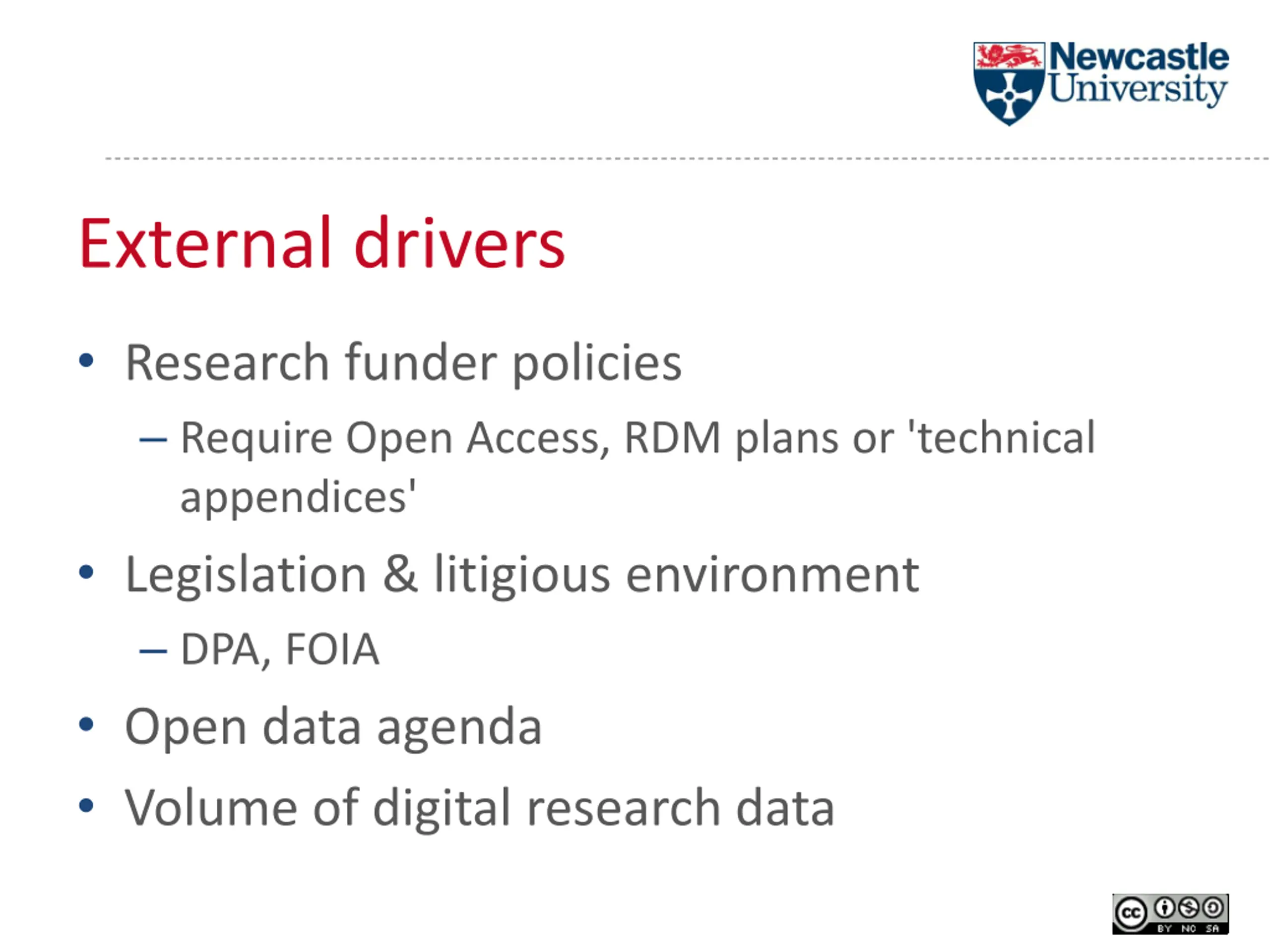 Newcastle University

External drivers

• Research funder policies
– Require Open Access, RDM plans or 'technical appendices'
• Legislation & litigious environment
– DPA, FOIA
• Open data agenda
• Volume of digital research data

cc BY NC SA